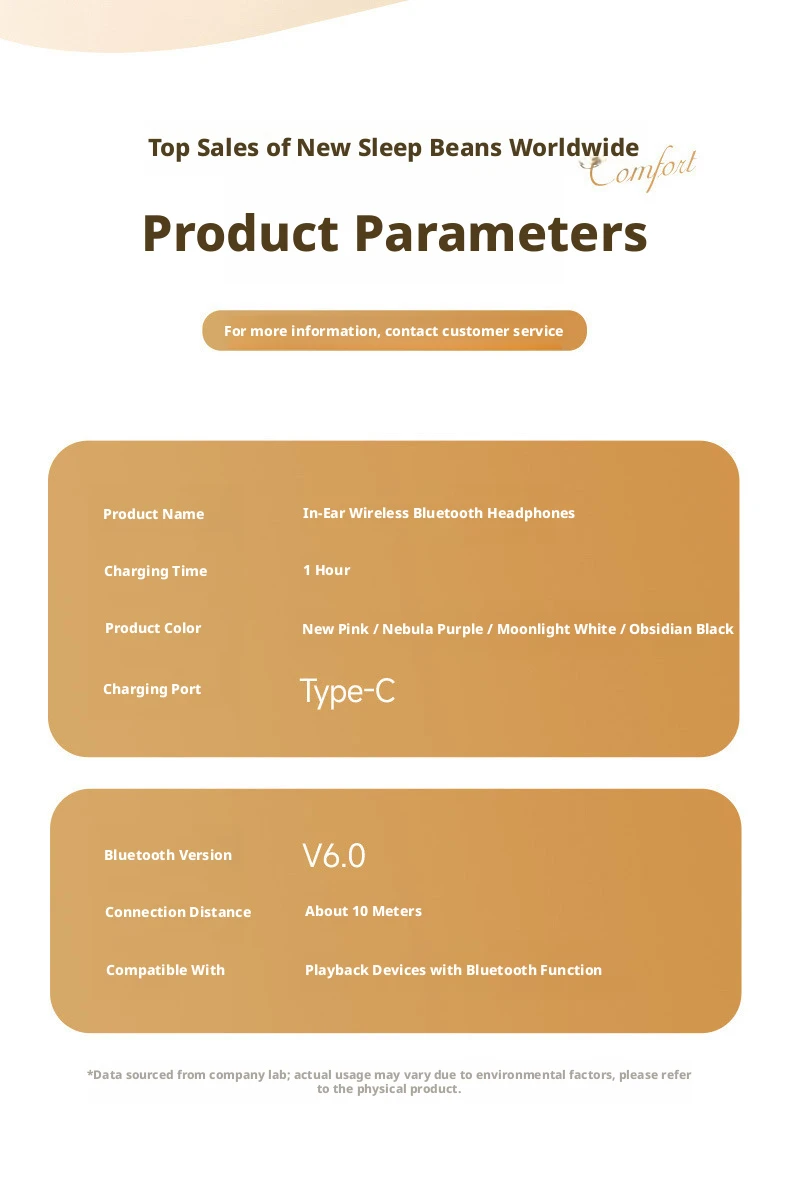 Top Sales of New Sleep Beans Worldwide
Comfort

Product Parameters

For more information, contact customer service

| Product Name | In-Ear Wireless Bluetooth Headphones |
|---|---|
| Charging Time | 1 Hour |
| Product Color | New Pink / Nebula Purple / Moonlight White / Obsidian Black |
| Charging Port | Type-C |

| Bluetooth Version | V6.0 |
|---|---|
| Connection Distance | About 10 Meters |
| Compatible With | Playback Devices with Bluetooth Function |

*Data sourced from company lab; actual usage may vary due to environmental factors, please refer to the physical product.